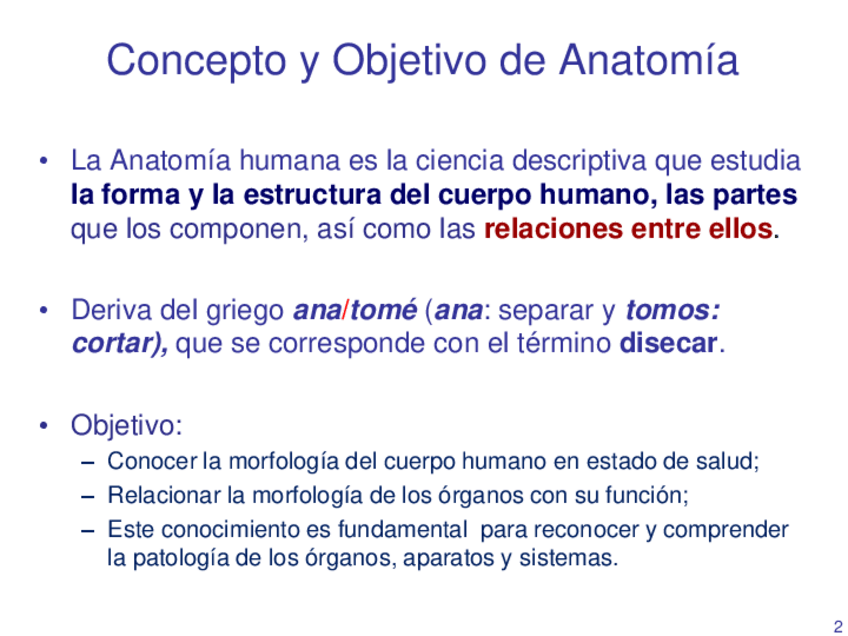 Concepto y Objetivo de Anatomía

• La Anatomía humana es la ciencia descriptiva que estudia la forma y la estructura del cuerpo humano, las partes que los componen, así como las relaciones entre ellos.

• Deriva del griego ana/tomé (ana: separar y tomos: cortar), que se corresponde con el término disecar.

• Objetivo:
– Conocer la morfología del cuerpo humano en estado de salud;
– Relacionar la morfología de los órganos con su función;
– Este conocimiento es fundamental para reconocer y comprender la patología de los órganos, aparatos y sistemas.

2